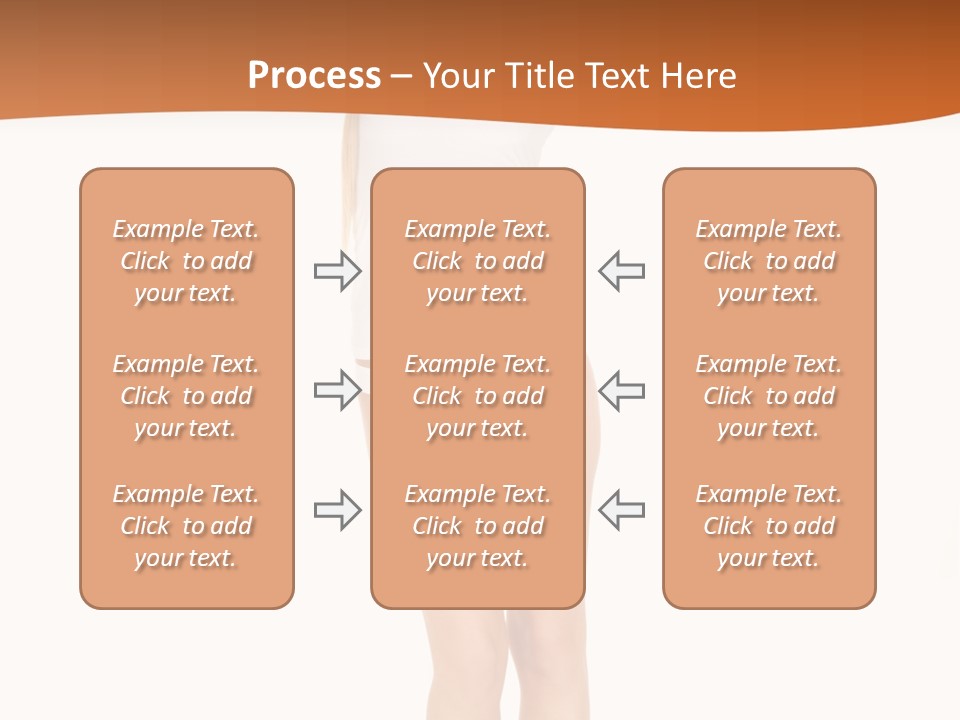 Process – Your Title Text Here

Example Text. Click to add your text.

Example Text. Click to add your text.

Example Text. Click to add your text.

Example Text. Click to add your text.

Example Text. Click to add your text.

Example Text. Click to add your text.

Example Text. Click to add your text.

Example Text. Click to add your text.

Example Text. Click to add your text.